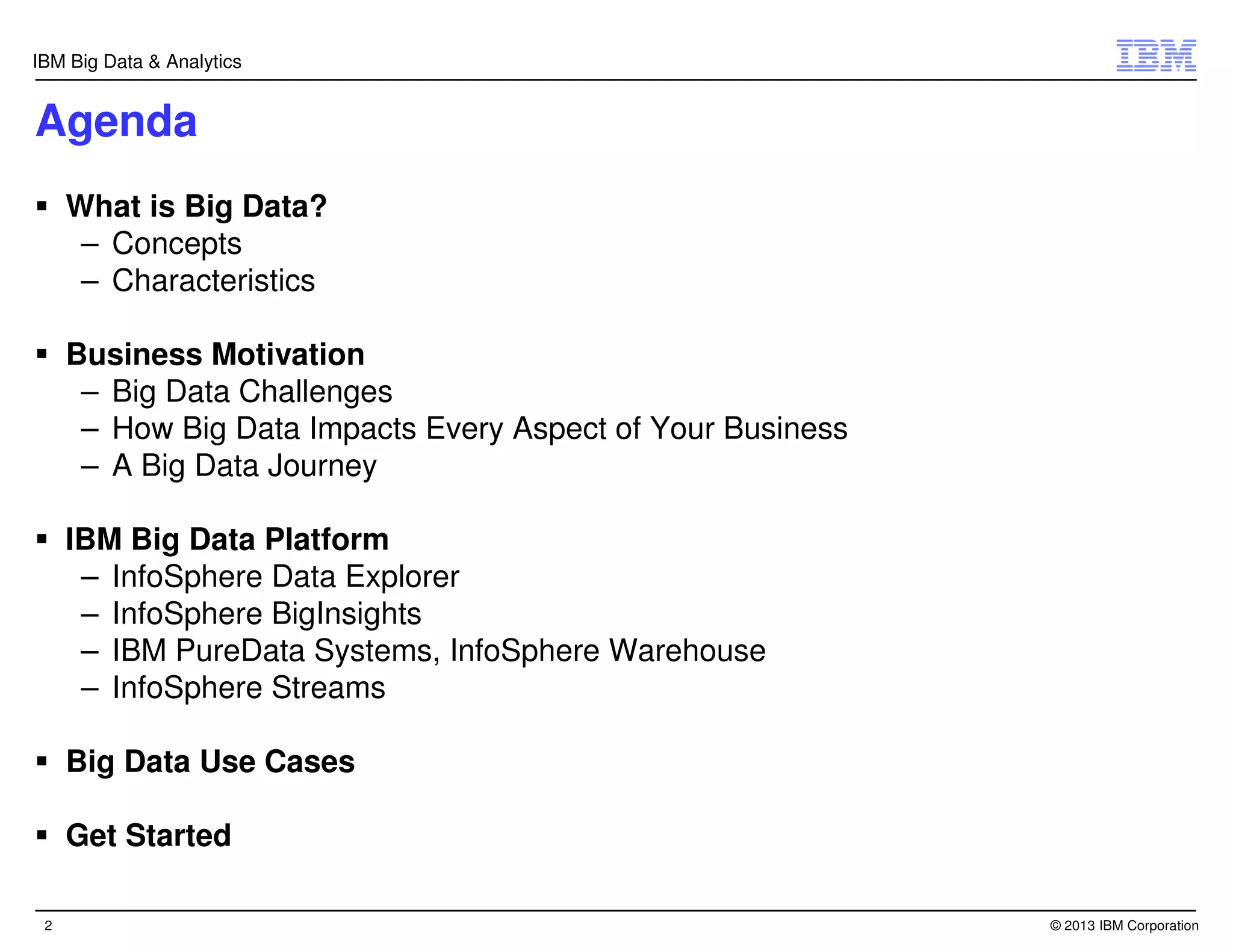 IBM Big Data & Analytics

IBM

Agenda

▪ What is Big Data?
– Concepts
– Characteristics

▪ Business Motivation
– Big Data Challenges
– How Big Data Impacts Every Aspect of Your Business
– A Big Data Journey

▪ IBM Big Data Platform
– InfoSphere Data Explorer
– InfoSphere BigInsights
– IBM PureData Systems, InfoSphere Warehouse
– InfoSphere Streams

▪ Big Data Use Cases

▪ Get Started

2

© 2013 IBM Corporation